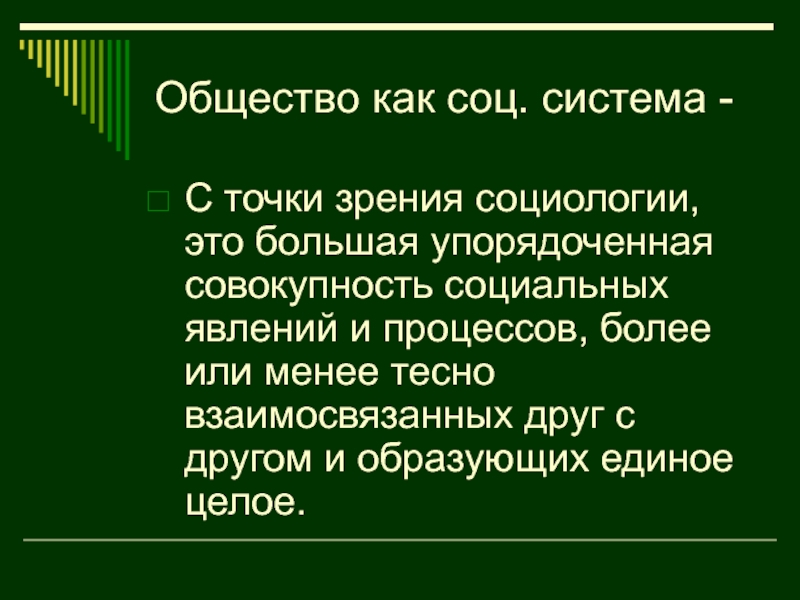 Общество как соц. система -

С точки зрения социологии, это большая упорядоченная совокупность социальных явлений и процессов, более или менее тесно взаимосвязанных друг с другом и образующих единое целое.